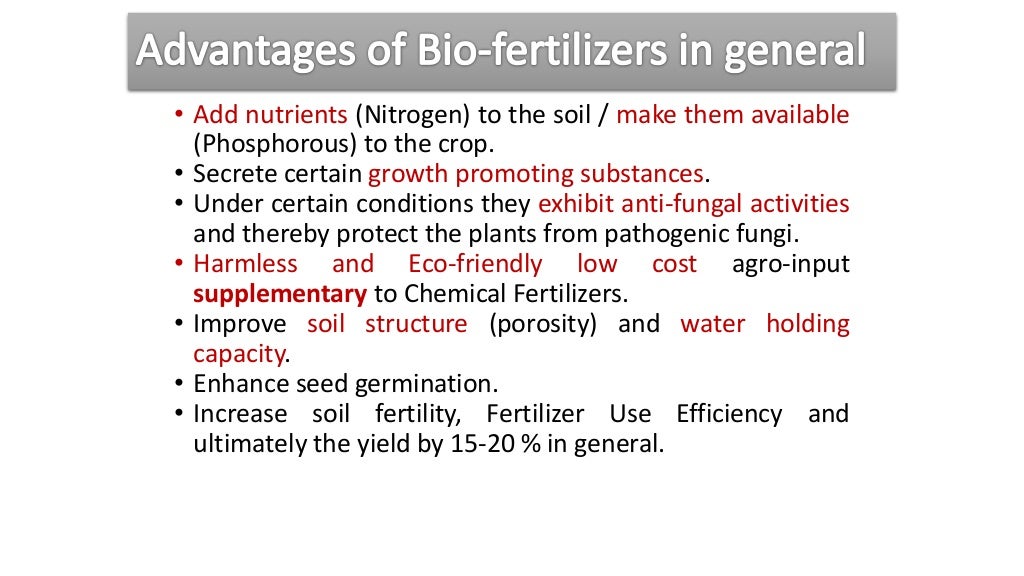 Advantages of Bio-fertilizers in general

• Add nutrients (Nitrogen) to the soil / make them available (Phosphorous) to the crop.
• Secrete certain growth promoting substances.
• Under certain conditions they exhibit anti-fungal activities and thereby protect the plants from pathogenic fungi.
• Harmless and Eco-friendly low cost agro-input supplementary to Chemical Fertilizers.
• Improve soil structure (porosity) and water holding capacity.
• Enhance seed germination.
• Increase soil fertility, Fertilizer Use Efficiency and ultimately the yield by 15-20 % in general.